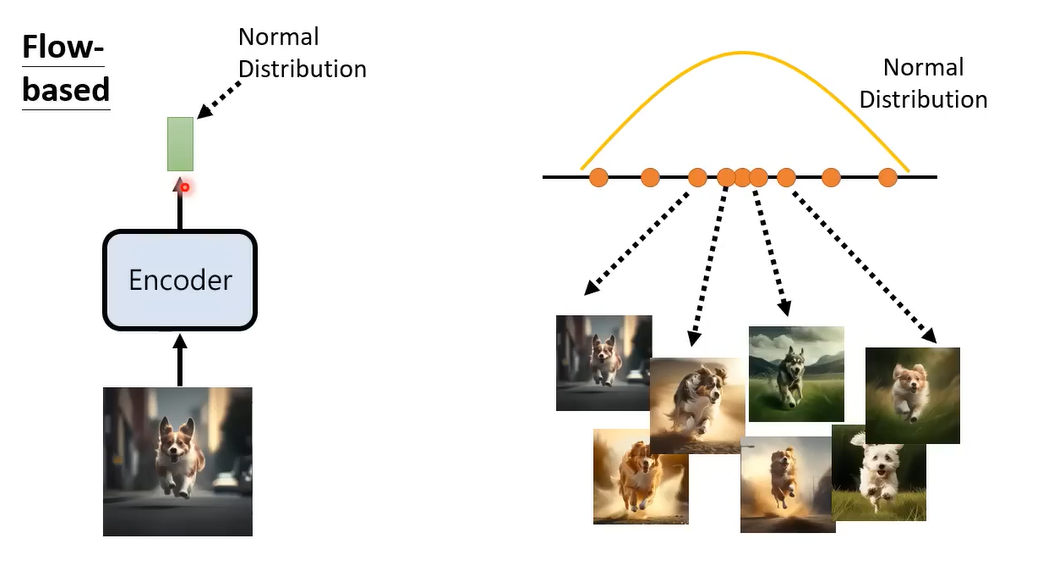 Flow-based

Normal Distribution

Encoder

Normal Distribution